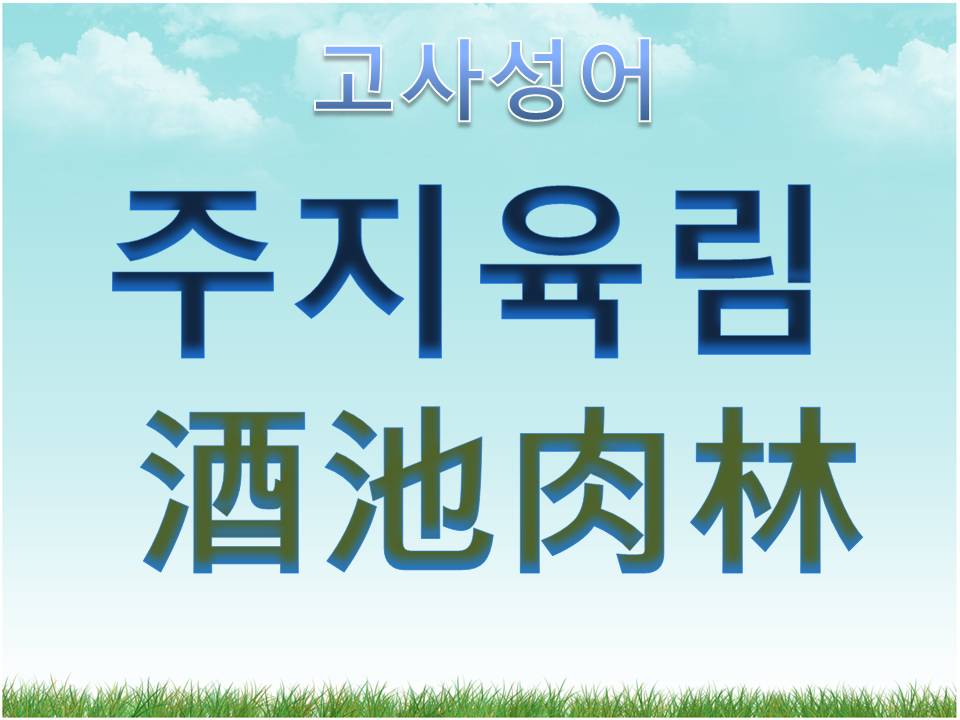 고사성어

주지육림

酒池肉林